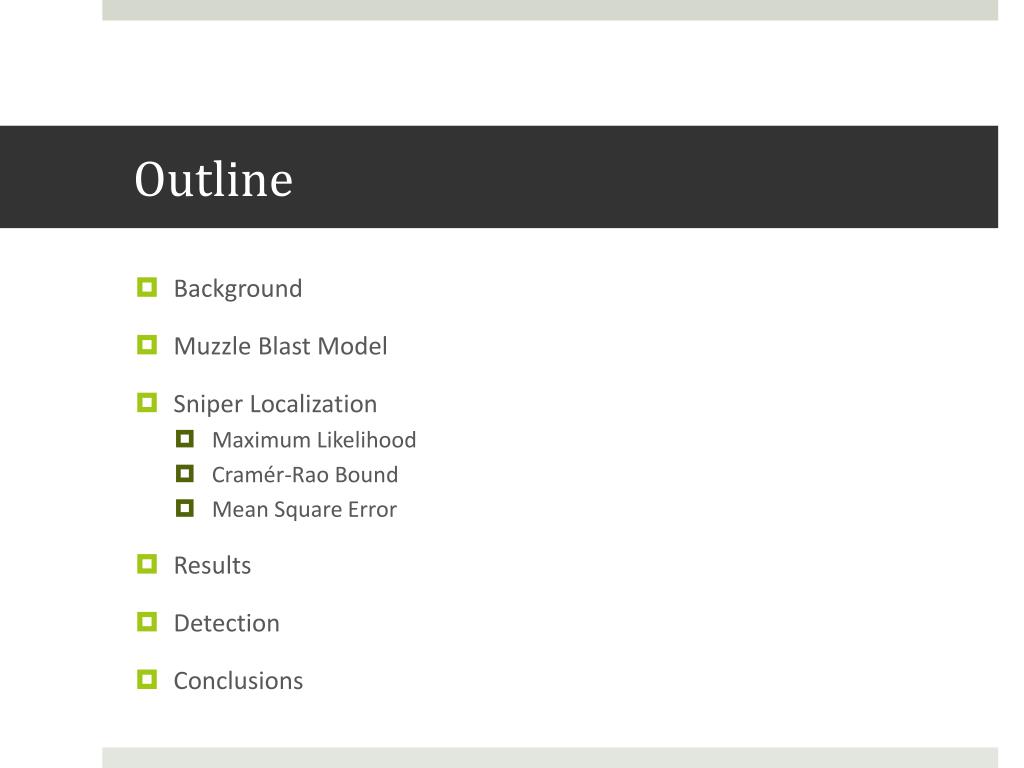 Outline

Background

Muzzle Blast Model

Sniper Localization

Maximum Likelihood

Cramér-Rao Bound

Mean Square Error

Results

Detection

Conclusions